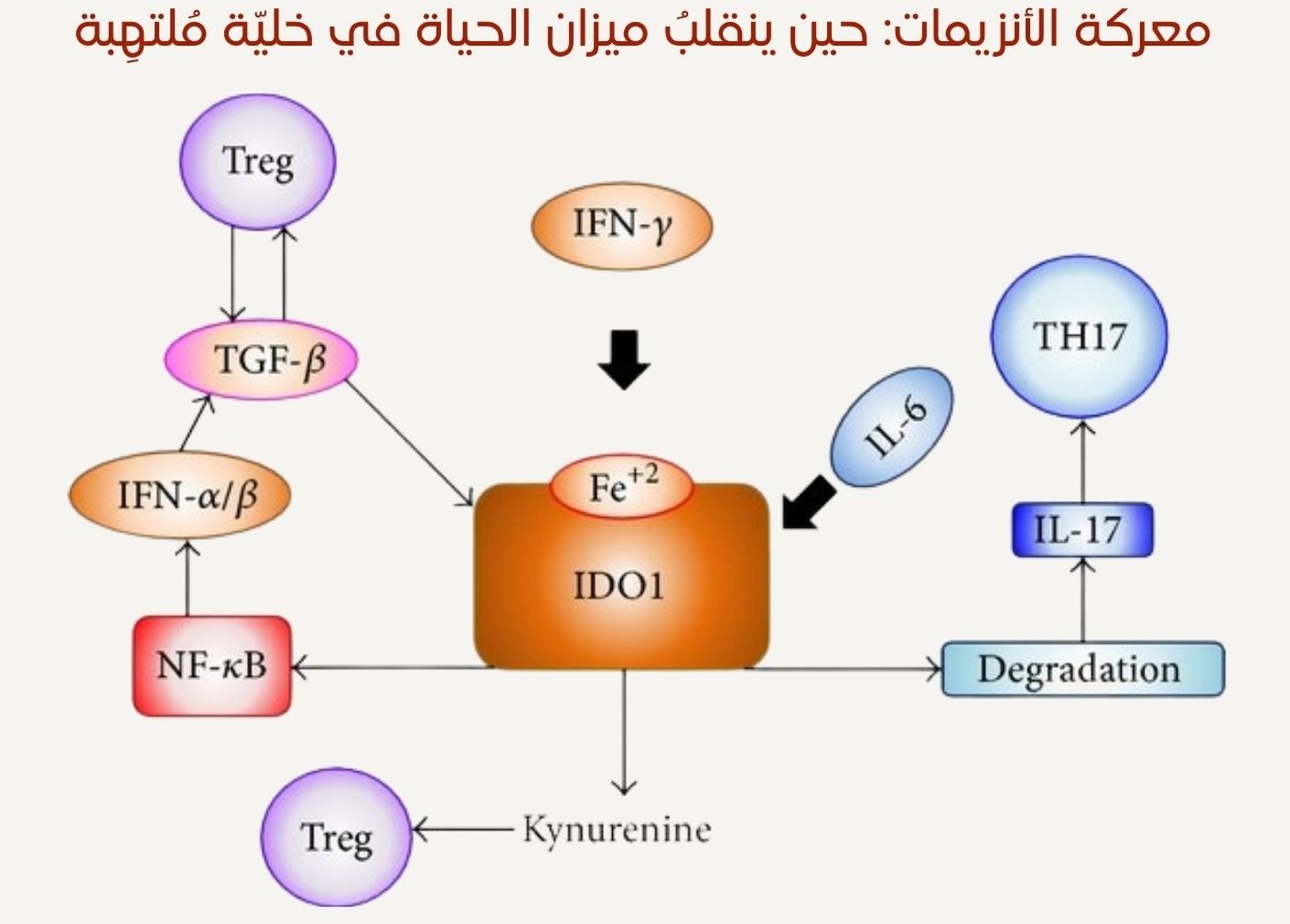 معركة الأنزيمات: حين ينقلبُ ميزان الحياة في خليّة مُلتهِبة

Treg

IFN-$\gamma$

TGF-$\beta$

TH17

IL-6

IFN-$\alpha/\beta$

$Fe^{+2}$

IDO1

IL-17

NF-$\kappa$B

Degradation

Treg

Kynurenine